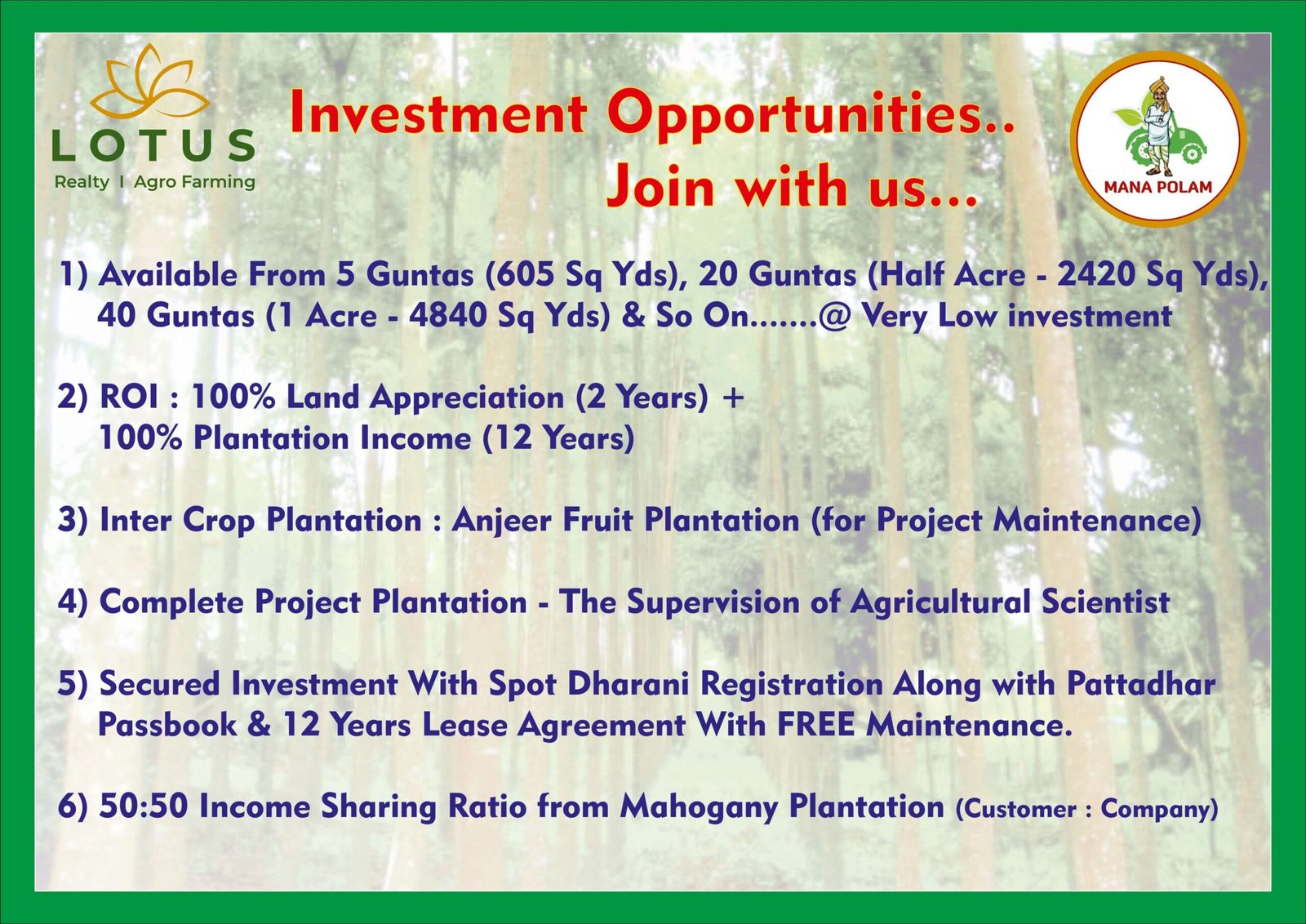 LOTUS
Realty I Agro Farming

Investment Opportunities..
Join with us...

MANA POLAM

1) Available From 5 Guntas (605 Sq Yds), 20 Guntas (Half Acre - 2420 Sq Yds), 40 Guntas (1 Acre - 4840 Sq Yds) & So On.......@ Very Low investment

2) ROI : 100% Land Appreciation (2 Years) + 100% Plantation Income (12 Years)

3) Inter Crop Plantation : Anjeer Fruit Plantation (for Project Maintenance)

4) Complete Project Plantation - The Supervision of Agricultural Scientist

5) Secured Investment With Spot Dharani Registration Along with Pattadhar Passbook & 12 Years Lease Agreement With FREE Maintenance.

6) 50:50 Income Sharing Ratio from Mahogany Plantation (Customer : Company)